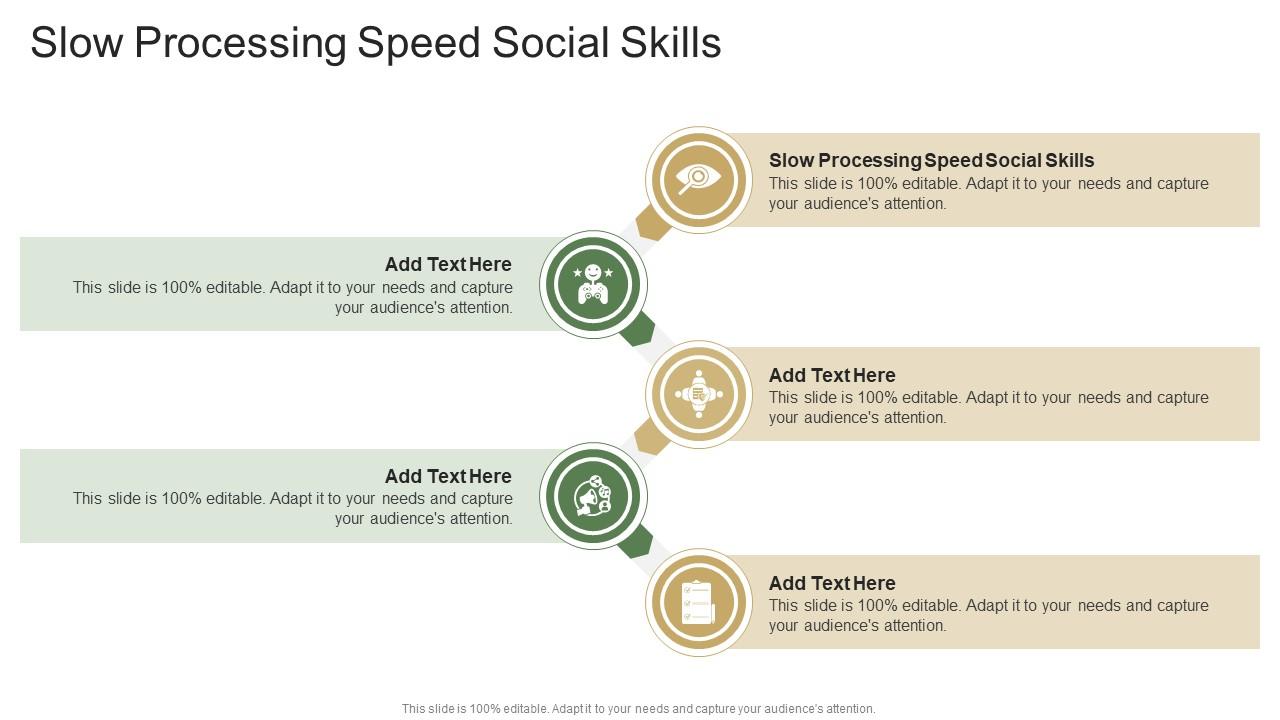 Slow Processing Speed Social Skills

Slow Processing Speed Social Skills
This slide is 100% editable. Adapt it to your needs and capture your audience's attention.

Add Text Here
This slide is 100% editable. Adapt it to your needs and capture your audience's attention.

Add Text Here
This slide is 100% editable. Adapt it to your needs and capture your audience's attention.

Add Text Here
This slide is 100% editable. Adapt it to your needs and capture your audience's attention.

Add Text Here
This slide is 100% editable. Adapt it to your needs and capture your audience's attention.

This slide is 100% editable. Adapt it to your needs and capture your audience's attention.